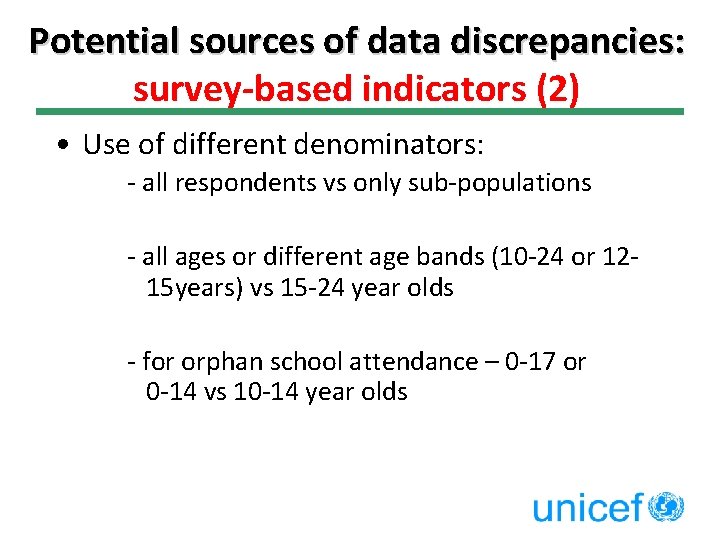 Potential sources of data discrepancies: survey-based indicators (2)

• Use of different denominators:

- all respondents vs only sub-populations

- all ages or different age bands (10-24 or 12-15years) vs 15-24 year olds

- for orphan school attendance – 0-17 or 0-14 vs 10-14 year olds

unicef